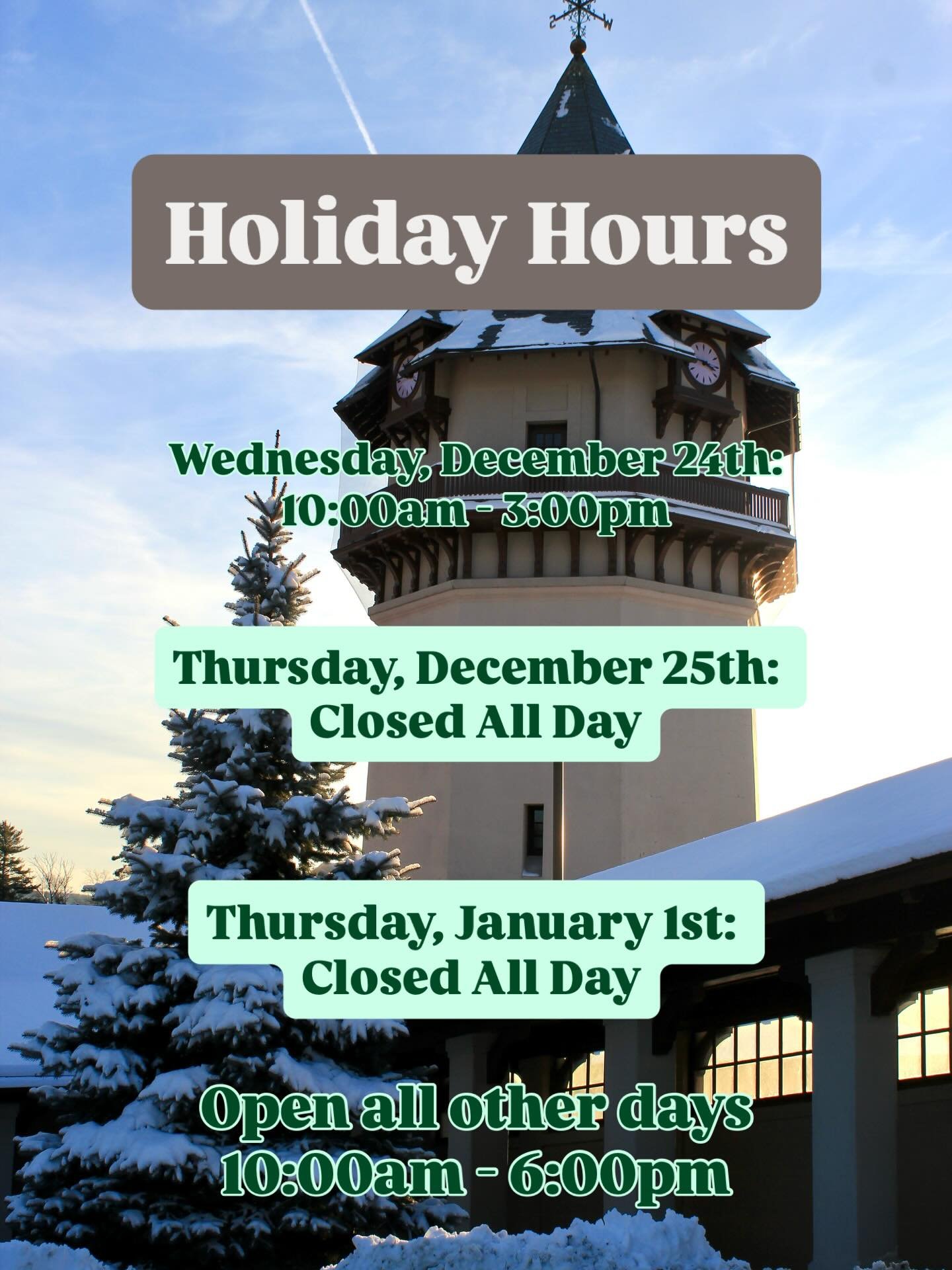 Holiday Hours

Wednesday, December 24th:
10:00am - 3:00pm

Thursday, December 25th:
Closed All Day

Thursday, January 1st:
Closed All Day

Open all other days
10:00am - 6:00pm